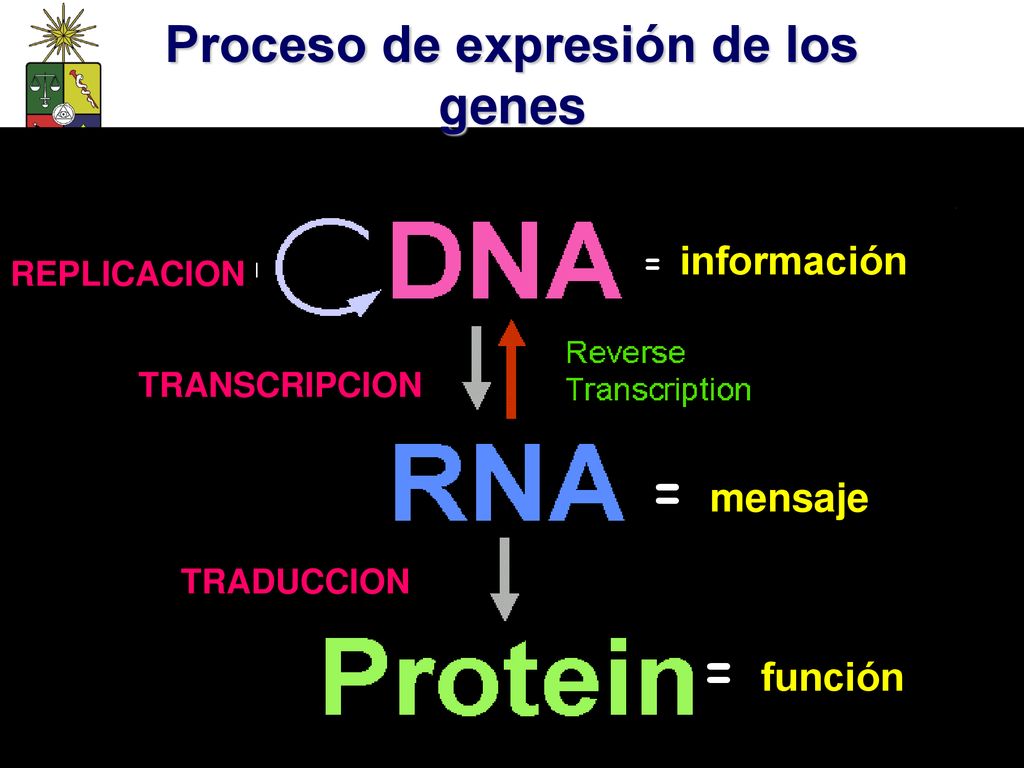 Proceso de expresión de los genes

REPLICACION

DNA = información

TRANSCRIPCION

Reverse Transcription

RNA = mensaje

TRADUCCION

Protein = función